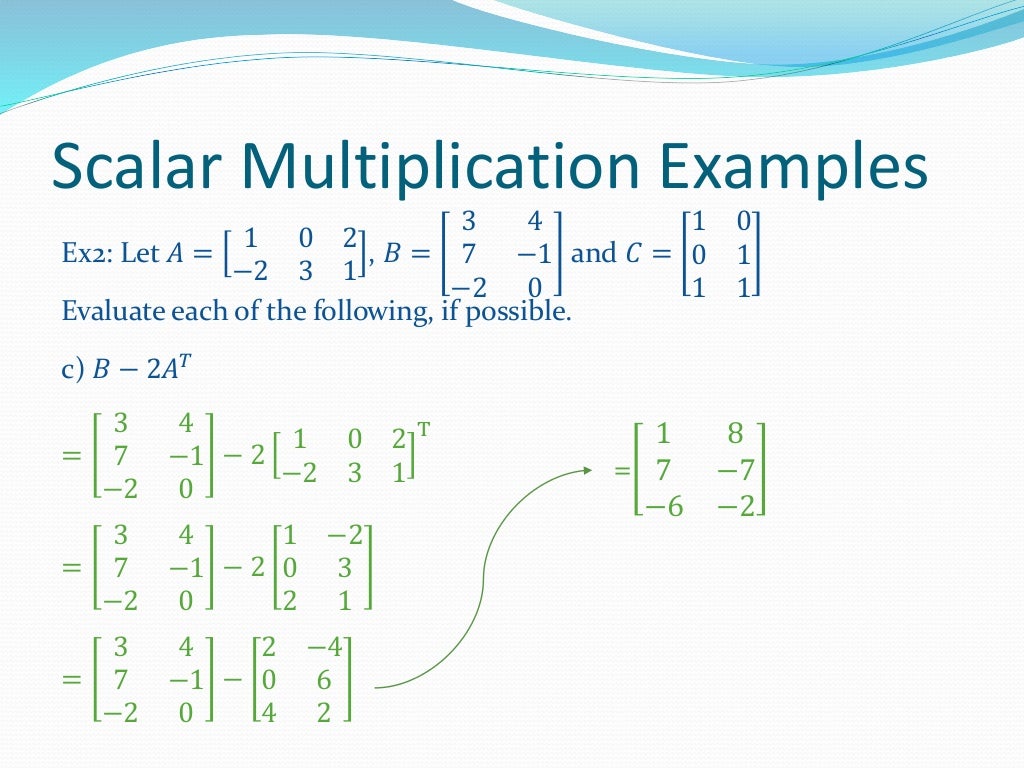 Scalar Multiplication Examples

Ex2: Let $A = \begin{bmatrix} 1 & 0 & 2 \\ -2 & 3 & 1 \end{bmatrix}$, $B = \begin{bmatrix} 3 & 4 \\ 7 & -1 \\ -2 & 0 \end{bmatrix}$ and $C = \begin{bmatrix} 1 & 0 \\ 0 & 1 \\ 1 & 1 \end{bmatrix}$

Evaluate each of the following, if possible.

c) $B - 2A^T$

$= \begin{bmatrix} 3 & 4 \\ 7 & -1 \\ -2 & 0 \end{bmatrix} - 2\begin{bmatrix} 1 & 0 & 2 \\ -2 & 3 & 1 \end{bmatrix}^T$

$= \begin{bmatrix} 3 & 4 \\ 7 & -1 \\ -2 & 0 \end{bmatrix} - 2\begin{bmatrix} 1 & -2 \\ 0 & 3 \\ 2 & 1 \end{bmatrix}$

$= \begin{bmatrix} 3 & 4 \\ 7 & -1 \\ -2 & 0 \end{bmatrix} - \begin{bmatrix} 2 & -4 \\ 0 & 6 \\ 4 & 2 \end{bmatrix}$

$= \begin{bmatrix} 1 & 8 \\ 7 & -7 \\ -6 & -2 \end{bmatrix}$